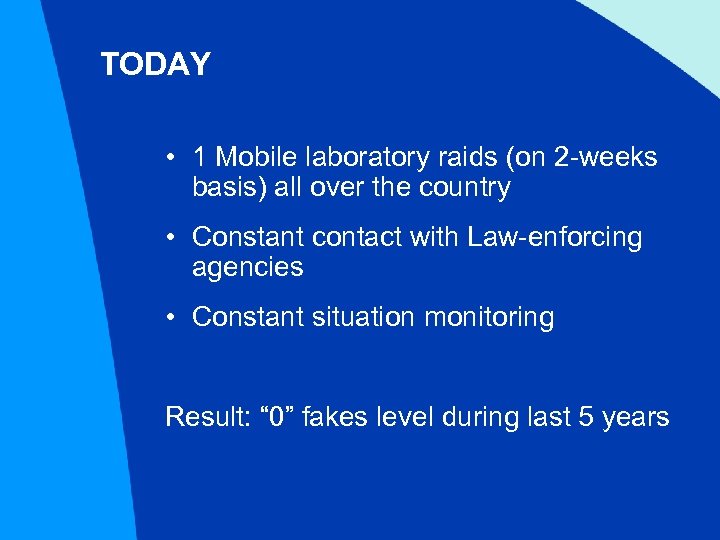 TODAY

• 1 Mobile laboratory raids (on 2-weeks basis) all over the country

• Constant contact with Law-enforcing agencies

• Constant situation monitoring

Result: “0” fakes level during last 5 years